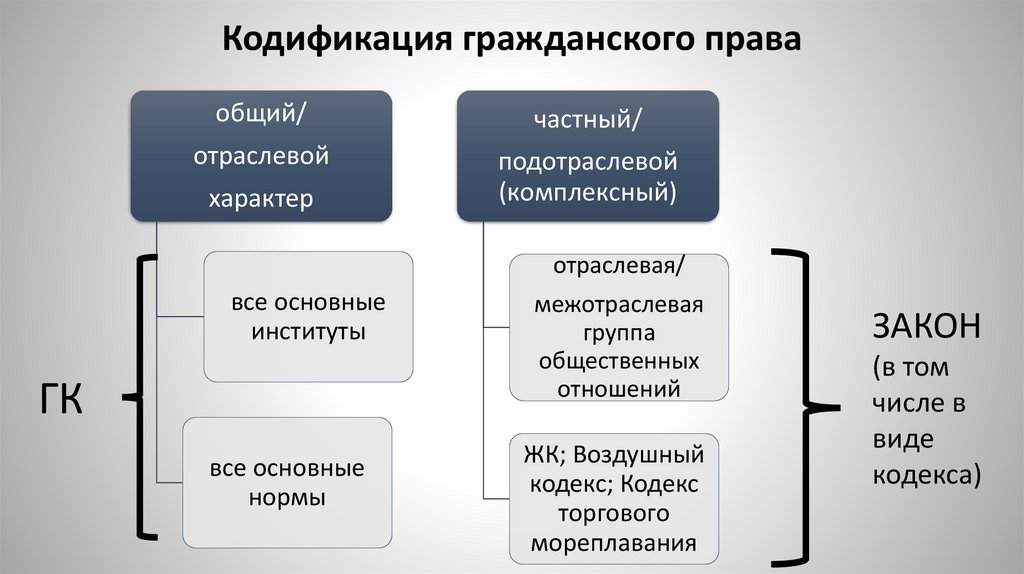 Кодификация гражданского права

общий/
отраслевой
характер

все основные институты

все основные нормы

ГК

частный/
подотраслевой
(комплексный)

отраслевая/
межотраслевая группа общественных отношений

ЖК; Воздушный кодекс; Кодекс торгового мореплавания

ЗАКОН
(в том числе в виде кодекса)